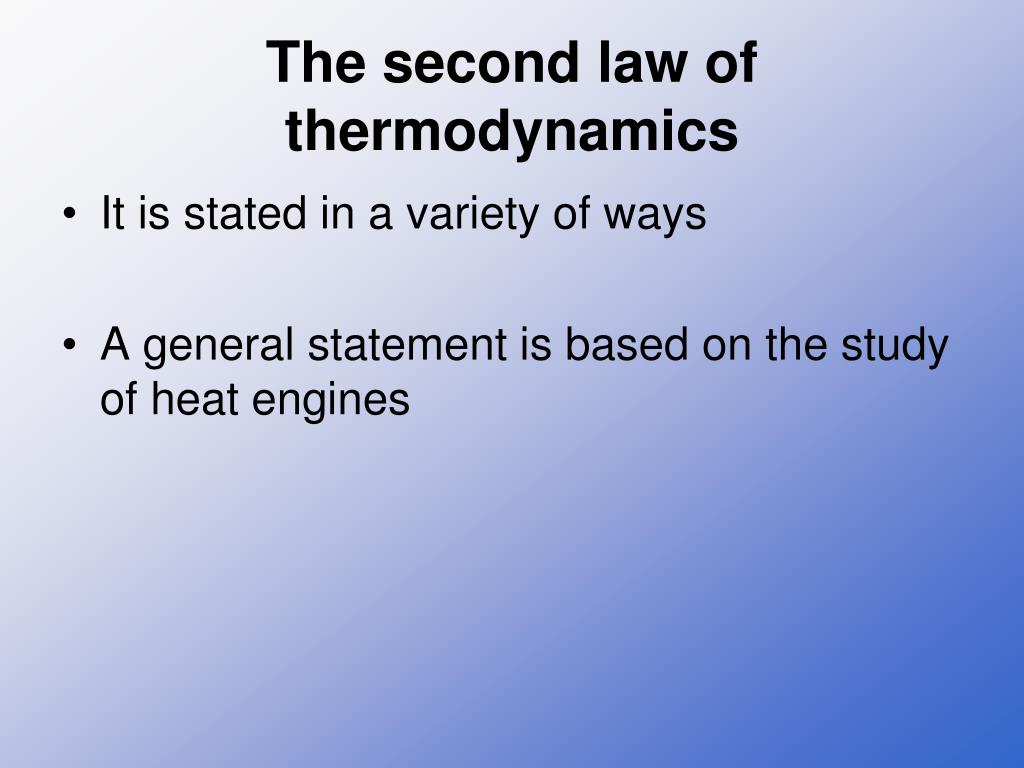 The second law of thermodynamics

• It is stated in a variety of ways

• A general statement is based on the study of heat engines